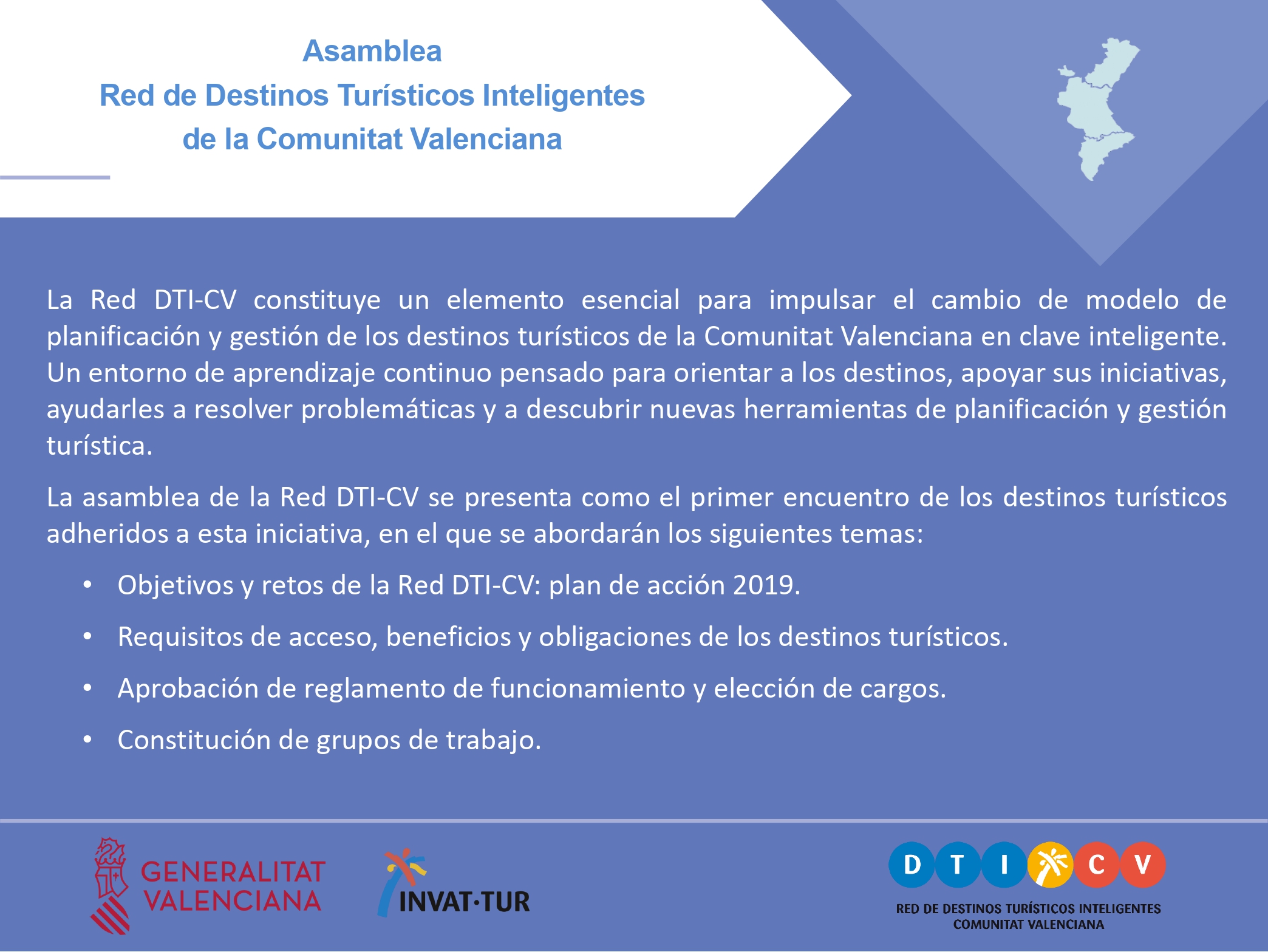 Asamblea
Red de Destinos Turísticos Inteligentes
de la Comunitat Valenciana

La Red DTI-CV constituye un elemento esencial para impulsar el cambio de modelo de planificación y gestión de los destinos turísticos de la Comunitat Valenciana en clave inteligente. Un entorno de aprendizaje continuo pensado para orientar a los destinos, apoyar sus iniciativas, ayudarles a resolver problemáticas y a descubrir nuevas herramientas de planificación y gestión turística.

La asamblea de la Red DTI-CV se presenta como el primer encuentro de los destinos turísticos adheridos a esta iniciativa, en el que se abordarán los siguientes temas:

• Objetivos y retos de la Red DTI-CV: plan de acción 2019.
• Requisitos de acceso, beneficios y obligaciones de los destinos turísticos.
• Aprobación de reglamento de funcionamiento y elección de cargos.
• Constitución de grupos de trabajo.

GENERALITAT VALENCIANA

INVAT·TUR

D T I C V
RED DE DESTINOS TURÍSTICOS INTELIGENTES
COMUNITAT VALENCIANA